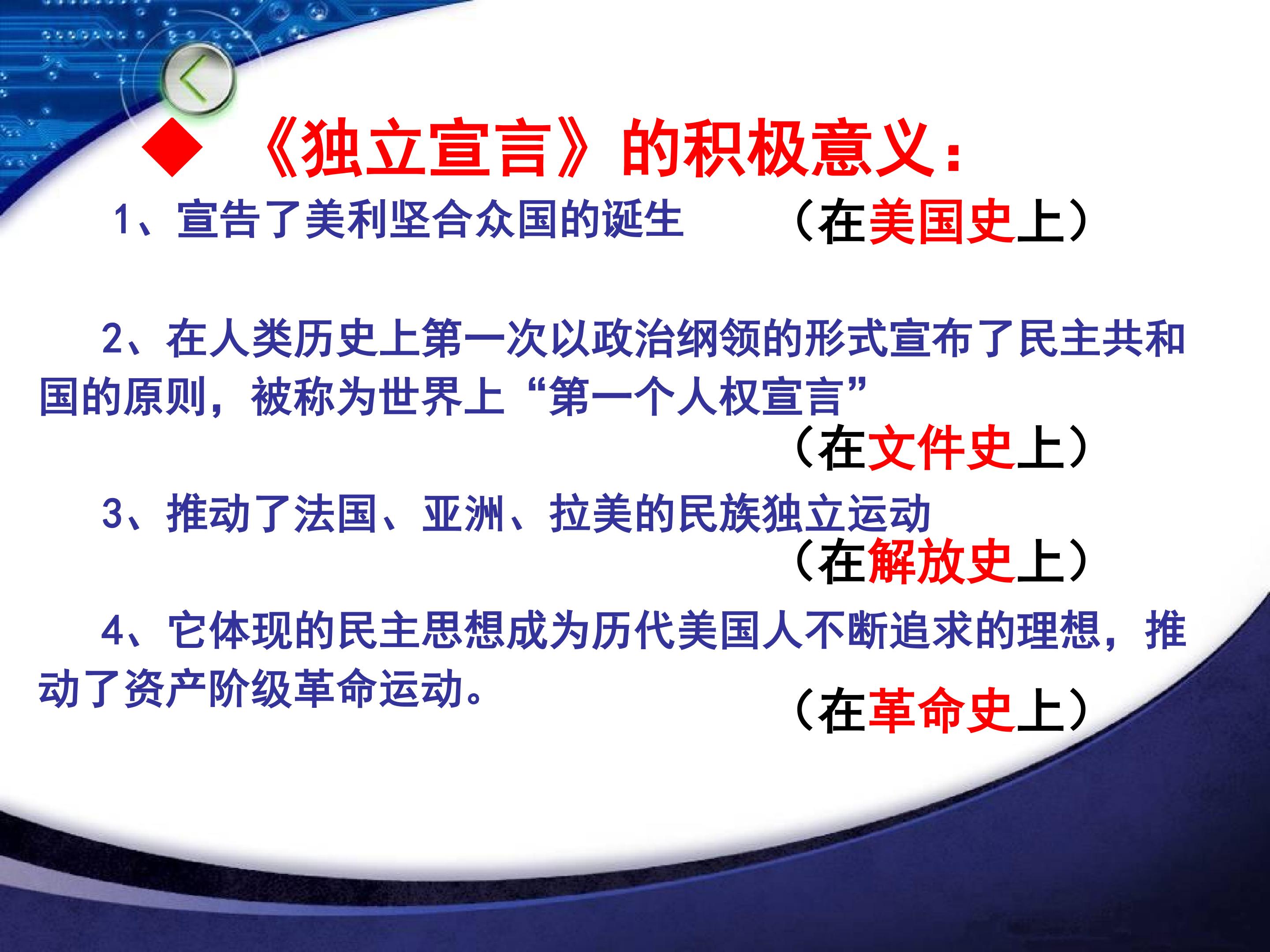 ◆ 《独立宣言》的积极意义：

1、宣告了美利坚合众国的诞生 （在美国史上）

2、在人类历史上第一次以政治纲领的形式宣布了民主共和国的原则，被称为世界上“第一个人权宣言”

（在文件史上）

3、推动了法国、亚洲、拉美的民族独立运动

（在解放史上）

4、它体现的民主思想成为历代美国人不断追求的理想，推动了资产阶级革命运动。

（在革命史上）